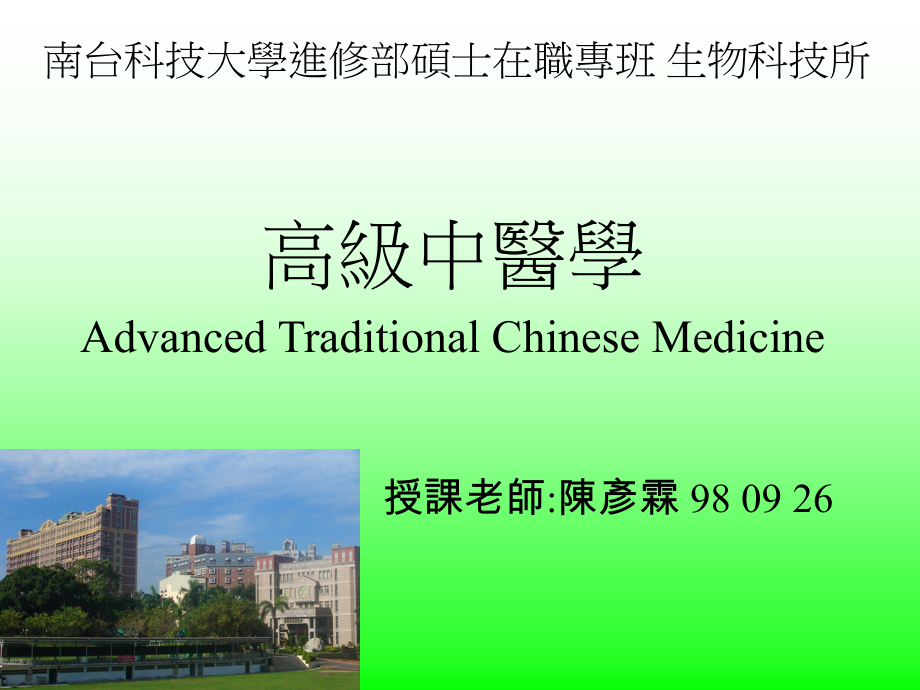 南台科技大學進修部碩士在職專班 生物科技所

高級中醫學
Advanced Traditional Chinese Medicine

授課老師:陳彥霖 98 09 26